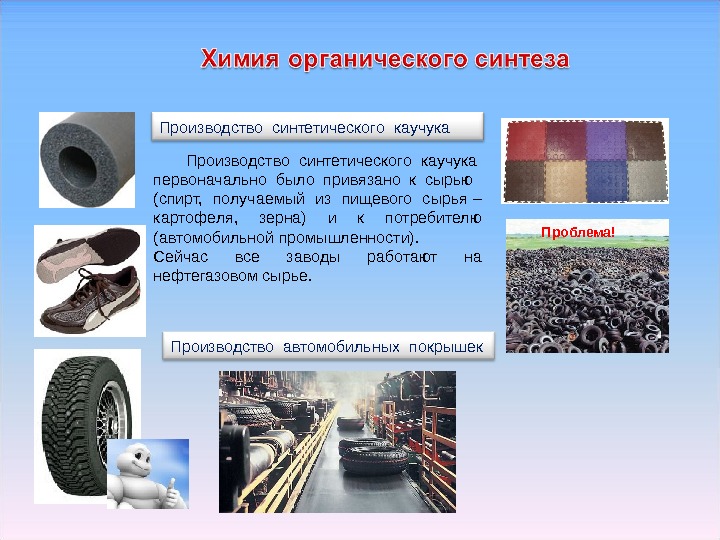 Химия органического синтеза

Производство синтетического каучука

Производство синтетического каучука первоначально было привязано к сырью (спирт, получаемый из пищевого сырья – картофеля, зерна) и к потребителю (автомобильной промышленности).
Сейчас все заводы работают на нефтегазовом сырье.

Проблема!

Производство автомобильных покрышек